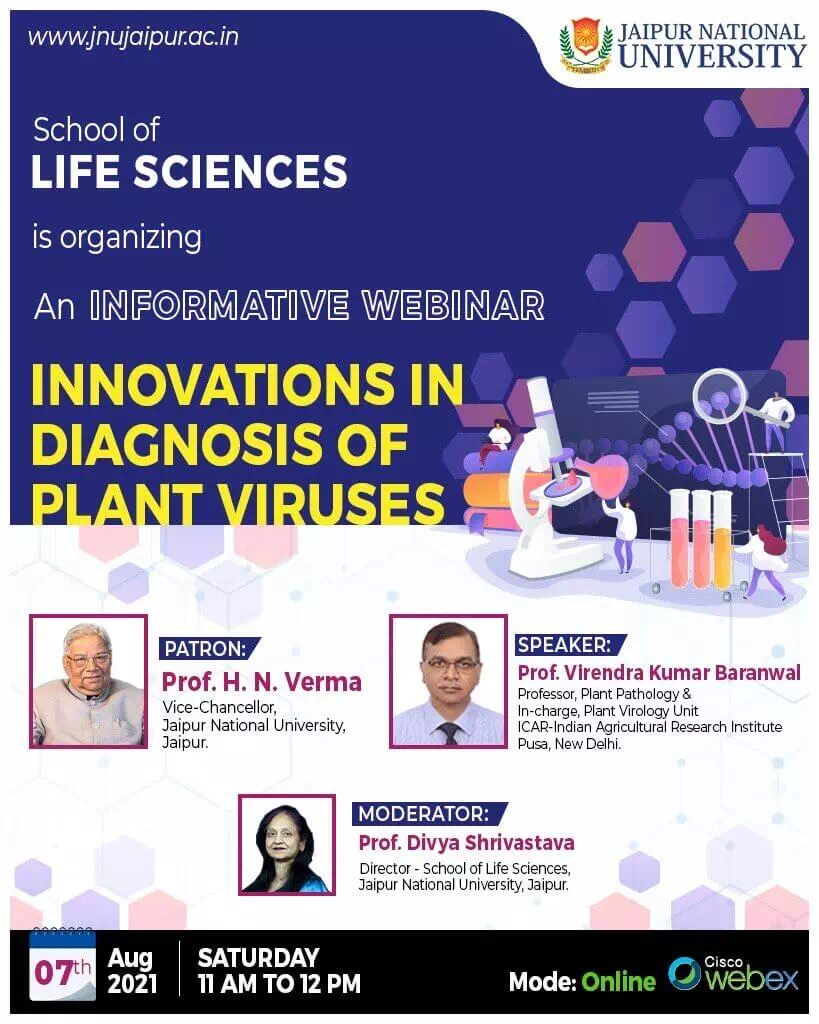 www.jnujaipur.ac.in

JAIPUR NATIONAL UNIVERSITY

School of
LIFE SCIENCES
is organizing
An INFORMATIVE WEBINAR

INNOVATIONS IN DIAGNOSIS OF PLANT VIRUSES

PATRON:
Prof. H. N. Verma
Vice-Chancellor, Jaipur National University, Jaipur.

SPEAKER:
Prof. Virendra Kumar Baranwal
Professor, Plant Pathology & In-charge, Plant Virology Unit ICAR-Indian Agricultural Research Institute Pusa, New Delhi.

MODERATOR:
Prof. Divya Shrivastava
Director - School of Life Sciences, Jaipur National University, Jaipur.

07th Aug 2021
SATURDAY
11 AM TO 12 PM

Mode: Online
Cisco webex